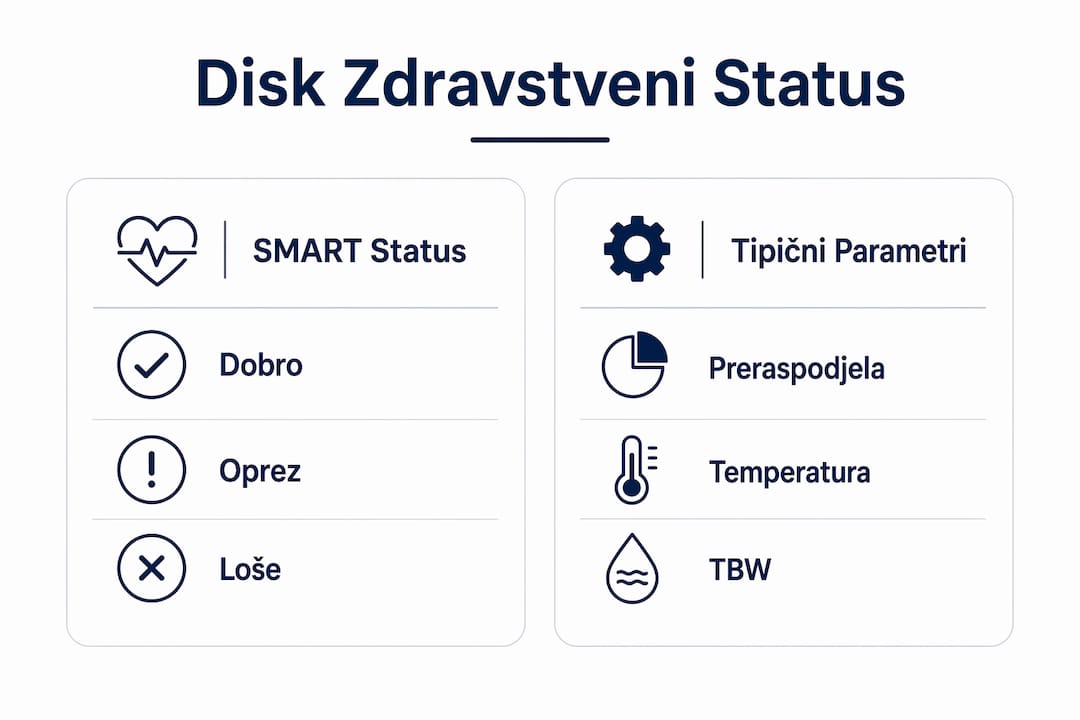 Disk Zdravstveni Status

SMART Status

Dobro

Oprez

Loše

Tipični Parametri

Preraspodjela

Temperatura

TBW